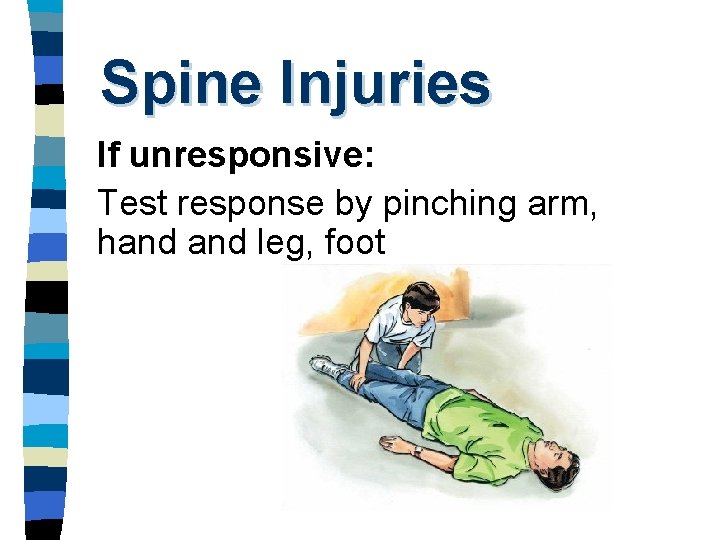 Spine Injuries

If unresponsive:

Test response by pinching arm, hand and leg, foot